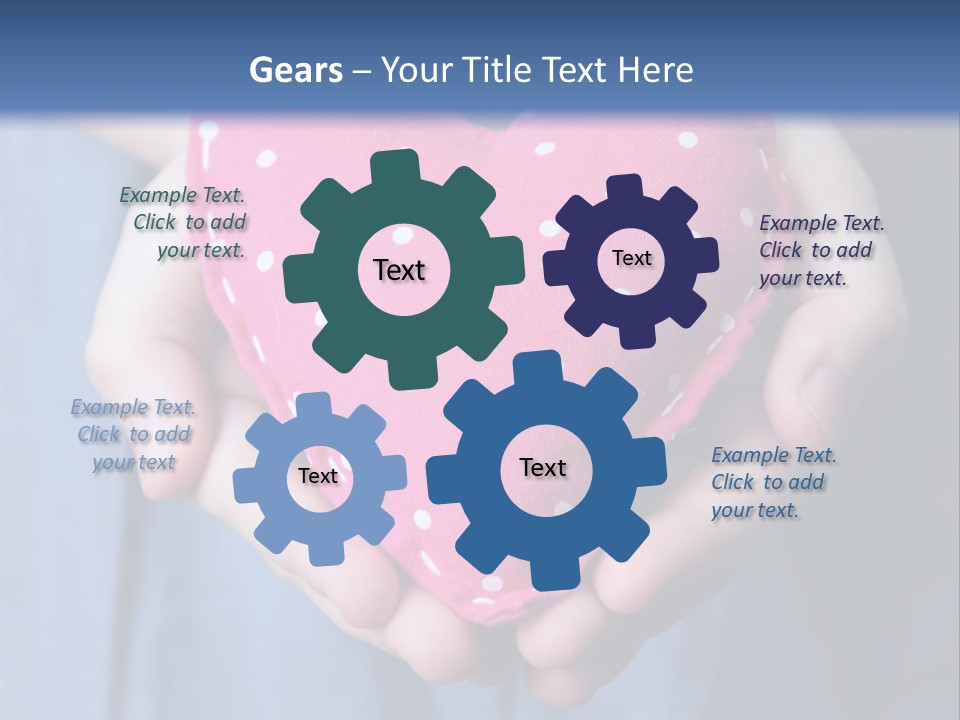 Gears – Your Title Text Here

Example Text. Click to add your text.

Text

Text

Example Text. Click to add your text.

Example Text. Click to add your text

Text

Text

Example Text. Click to add your text.